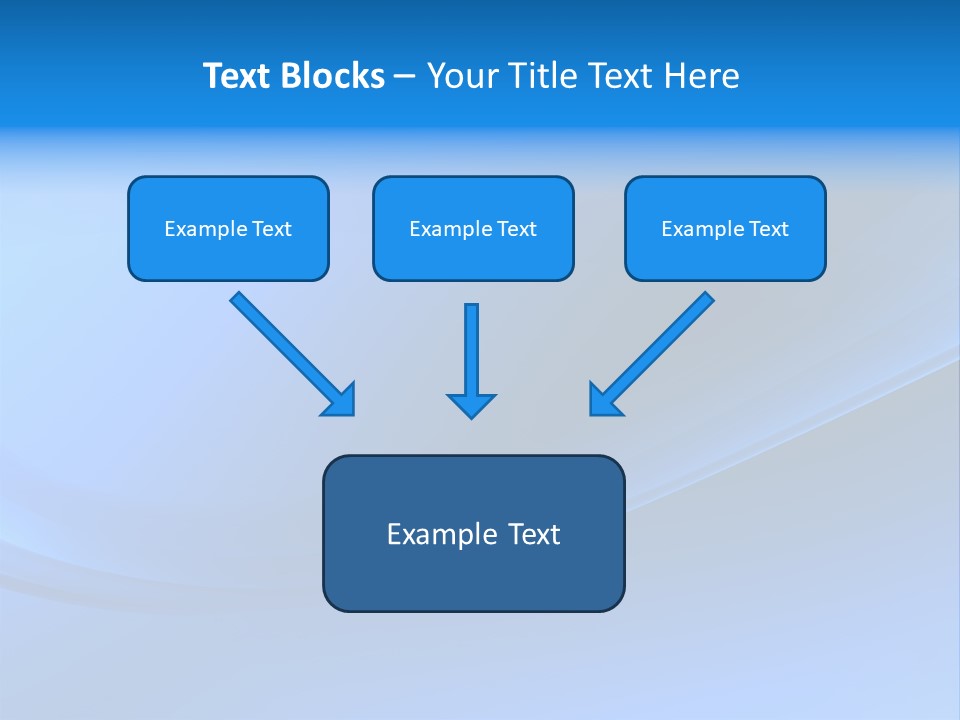 Text Blocks – Your Title Text Here

Example Text

Example Text

Example Text

Example Text